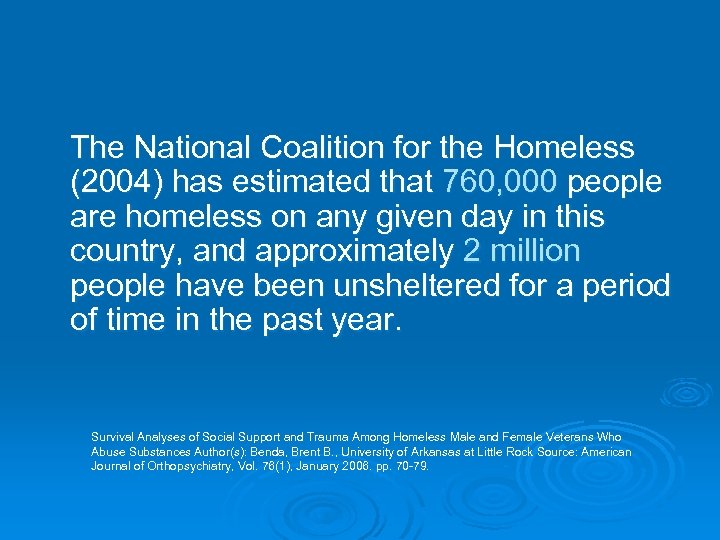 The National Coalition for the Homeless (2004) has estimated that 760,000 people are homeless on any given day in this country, and approximately 2 million people have been unsheltered for a period of time in the past year.

Survival Analyses of Social Support and Trauma Among Homeless Male and Female Veterans Who Abuse Substances Author(s): Benda, Brent B., University of Arkansas at Little Rock Source: American Journal of Orthopsychiatry, Vol. 76(1), January 2006. pp. 70-79.